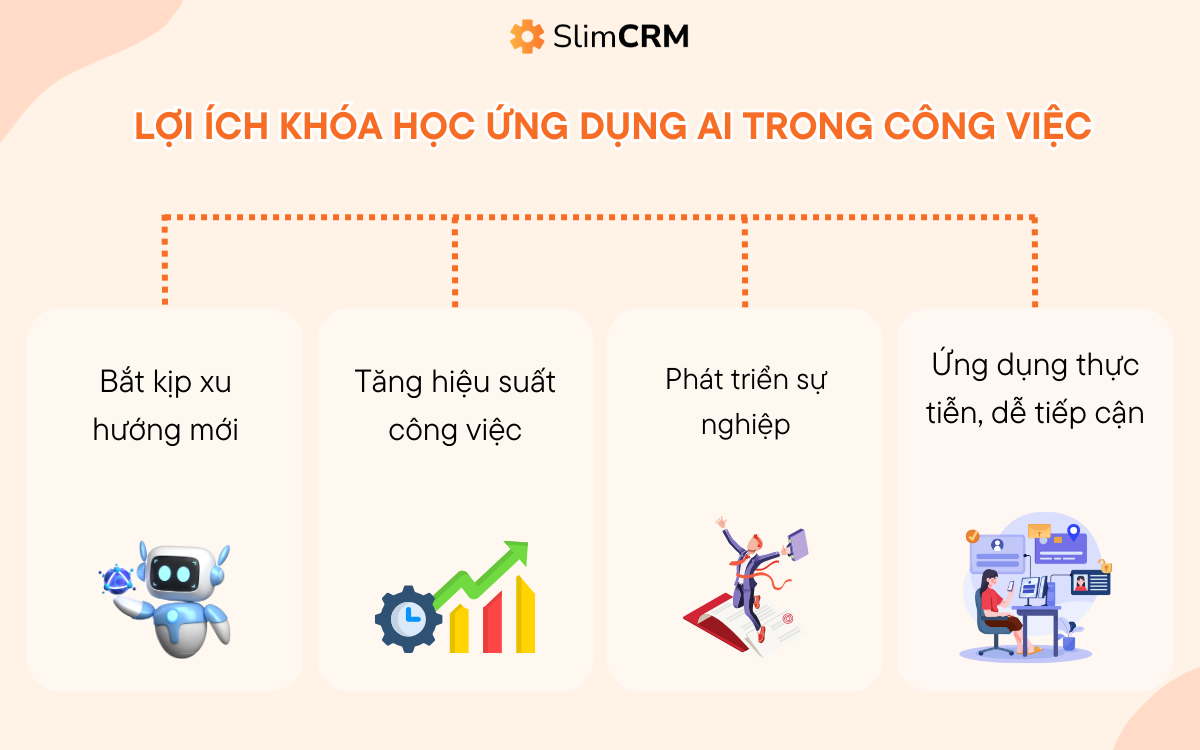 SlimCRM

LỢI ÍCH KHÓA HỌC ỨNG DỤNG AI TRONG CÔNG VIỆC

Bắt kịp xu hướng mới

Tăng hiệu suất công việc

Phát triển sự nghiệp

Ứng dụng thực tiễn, dễ tiếp cận